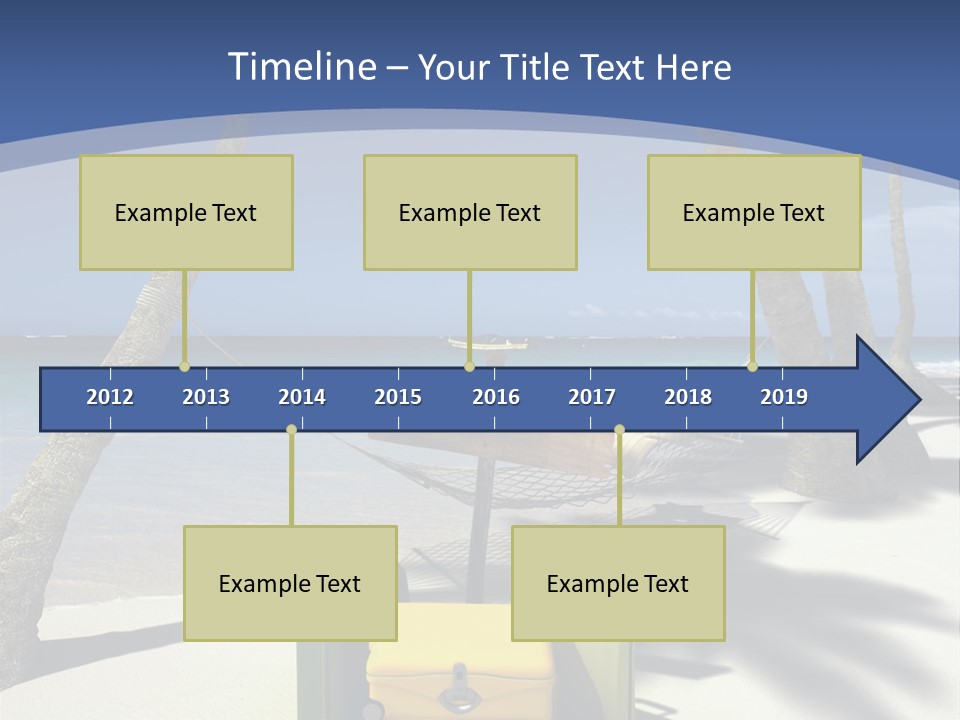 Timeline – Your Title Text Here

Example Text

Example Text

Example Text

2012 2013 2014 2015 2016 2017 2018 2019

Example Text

Example Text